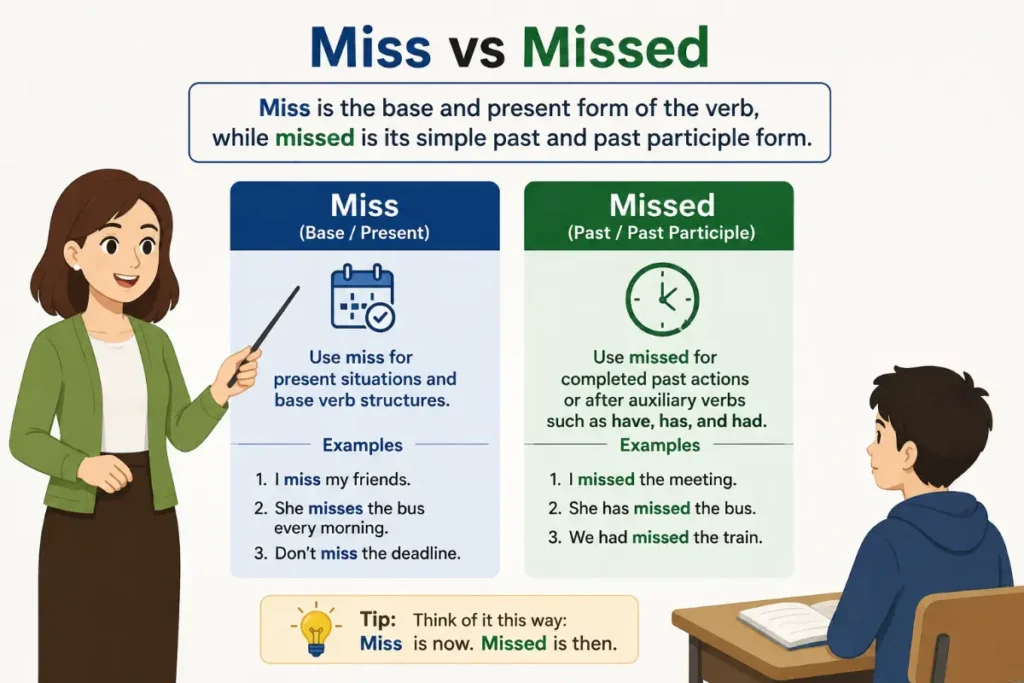 Miss vs Missed

Miss is the base and present form of the verb, while missed is its simple past and past participle form.

Miss
(Base / Present)

Use miss for present situations and base verb structures.

Examples

1. I miss my friends.
2. She misses the bus every morning.
3. Don't miss the deadline.

Missed
(Past / Past Participle)

Use missed for completed past actions or after auxiliary verbs such as have, has, and had.

Examples

1. I missed the meeting.
2. She has missed the bus.
3. We had missed the train.

Tip: Think of it this way:
Miss is now. Missed is then.